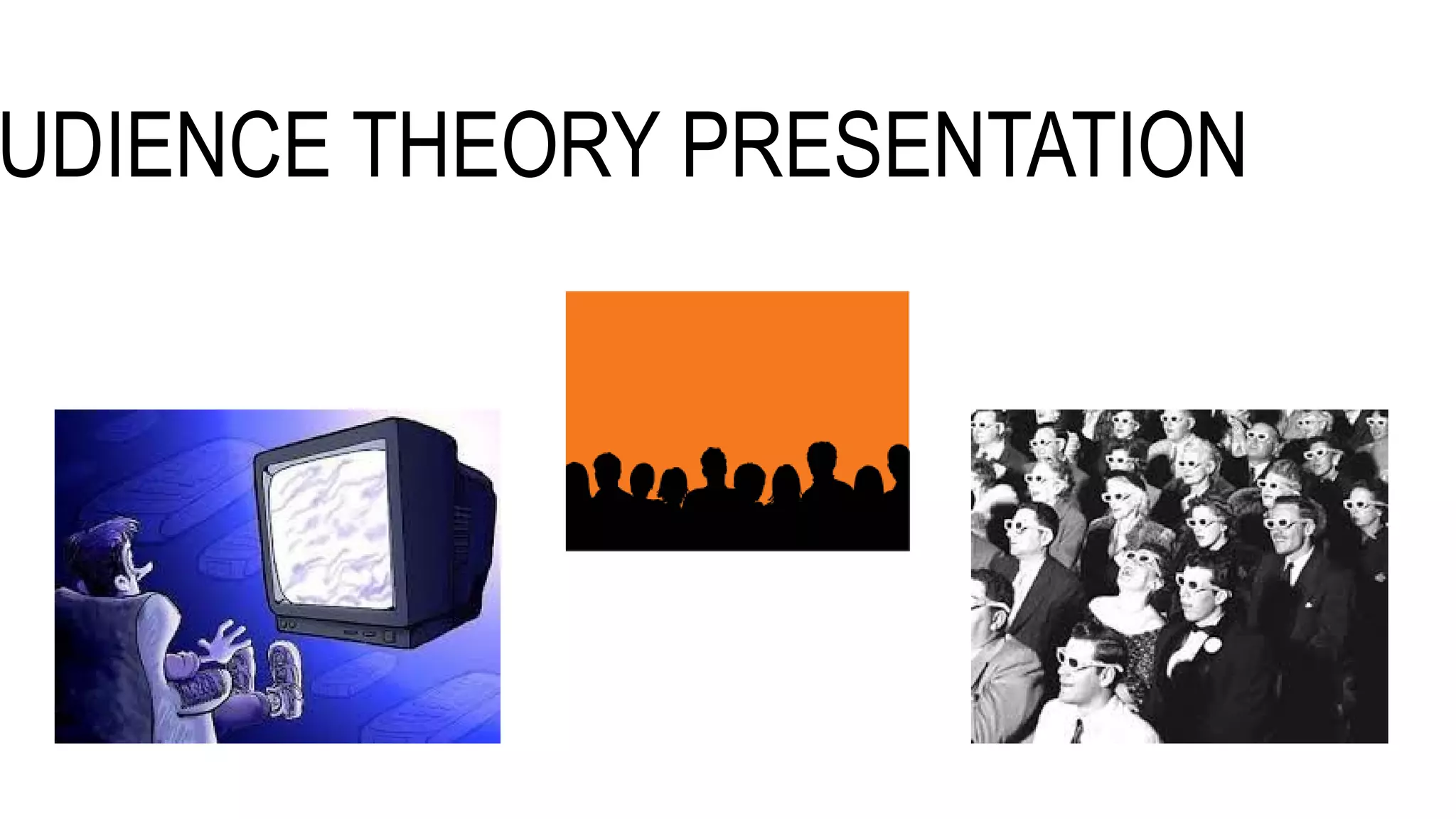 UDIENCE THEORY PRESENTATION